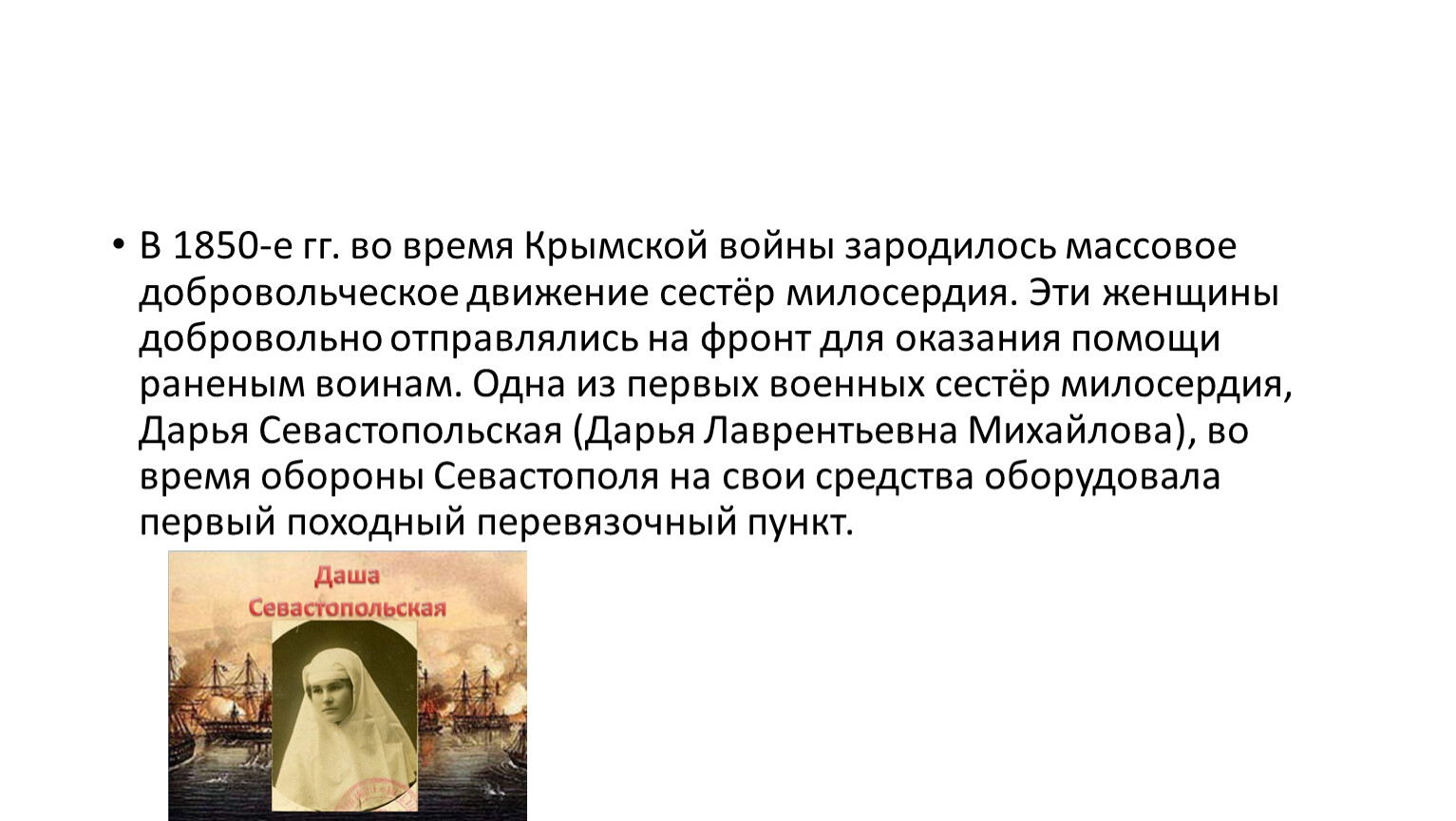 • В 1850-е гг. во время Крымской войны зародилось массовое добровольческое движение сестёр милосердия. Эти женщины добровольно отправлялись на фронт для оказания помощи раненым воинам. Одна из первых военных сестёр милосердия, Дарья Севастопольская (Дарья Лаврентьевна Михайлова), во время обороны Севастополя на свои средства оборудовала первый походный перевязочный пункт.

Даша
Севастопольская